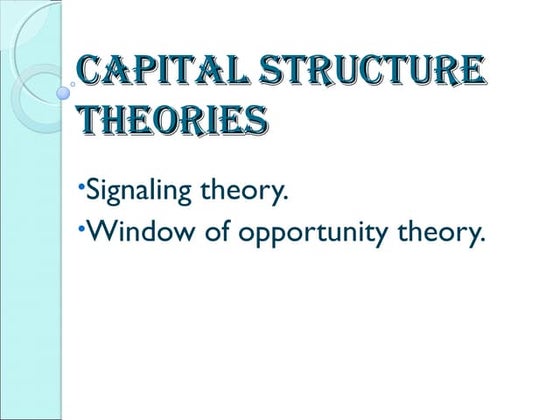 CAPITAL STRUCTURE THEORIES

•Signaling theory.
•Window of opportunity theory.